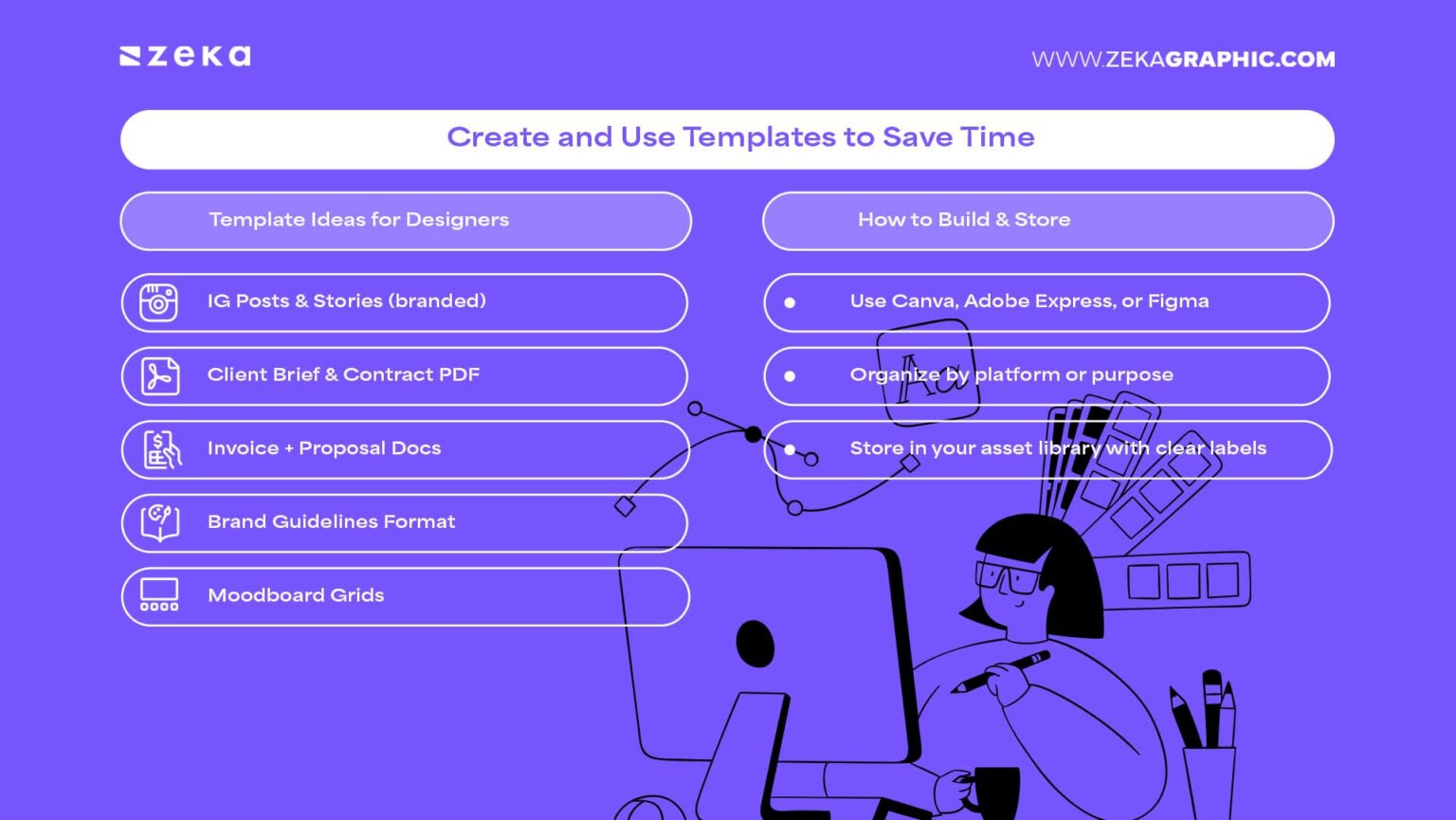 zeka

WWW.ZEKAGRAPHIC.COM

Create and Use Templates to Save Time

Template Ideas for Designers

IG Posts & Stories (branded)

Client Brief & Contract PDF

Invoice + Proposal Docs

Brand Guidelines Format

Moodboard Grids

How to Build & Store

Use Canva, Adobe Express, or Figma

Organize by platform or purpose

Store in your asset library with clear labels

Aa